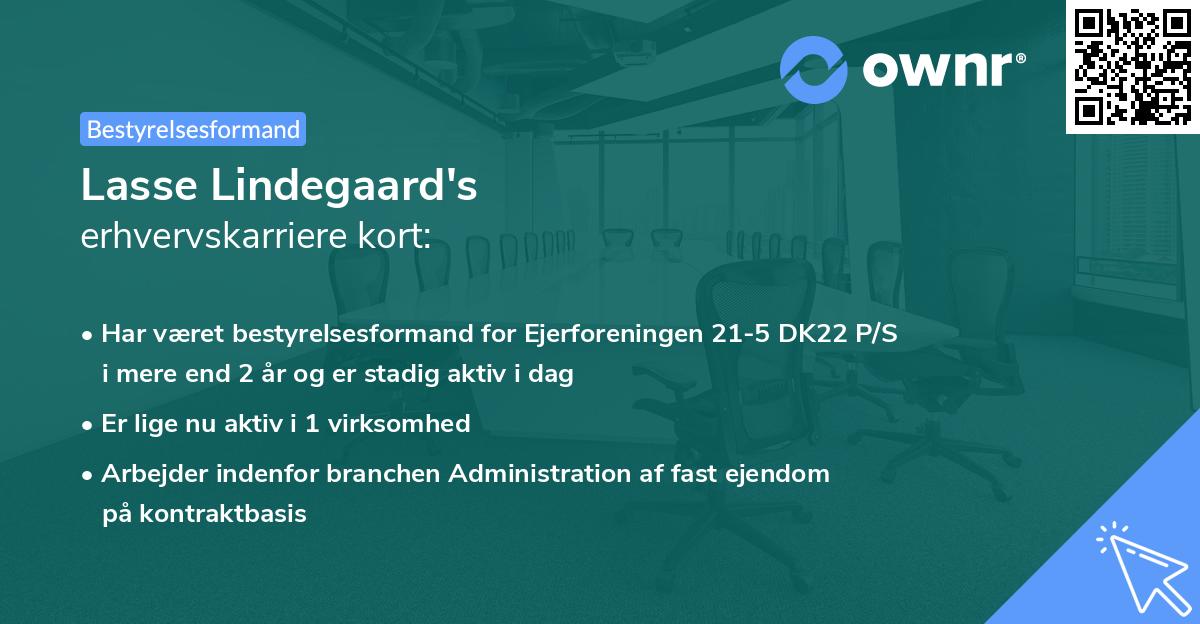 ownr®

Bestyrelsesformand

Lasse Lindegaard's
erhvervskarriere kort:

• Har været bestyrelsesformand for Ejerforeningen 21-5 DK22 P/S i mere end 2 år og er stadig aktiv i dag

• Er lige nu aktiv i 1 virksomhed

• Arbejder indenfor branchen Administration af fast ejendom på kontraktbasis